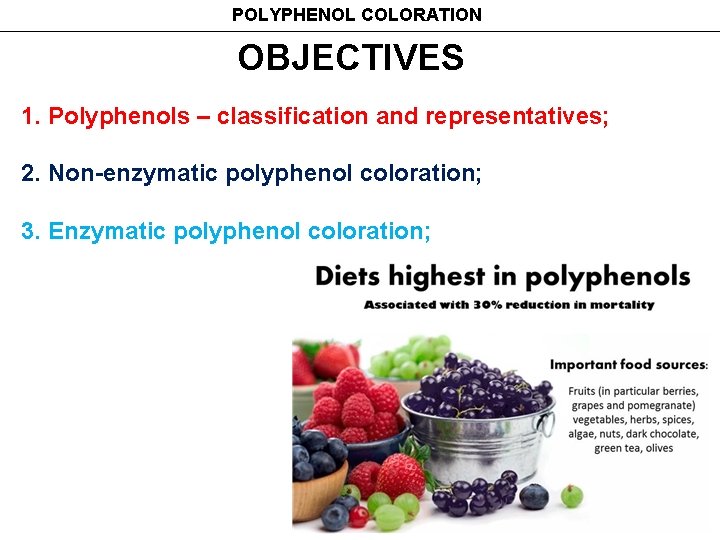 POLYPHENOL COLORATION

OBJECTIVES

1. Polyphenols – classification and representatives;

2. Non-enzymatic polyphenol coloration;

3. Enzymatic polyphenol coloration;

Diets highest in polyphenols

Associated with 30% reduction in mortality

Important food sources:

Fruits (in particular berries, grapes and pomegranate) vegetables, herbs, spices, algae, nuts, dark chocolate, green tea, olives